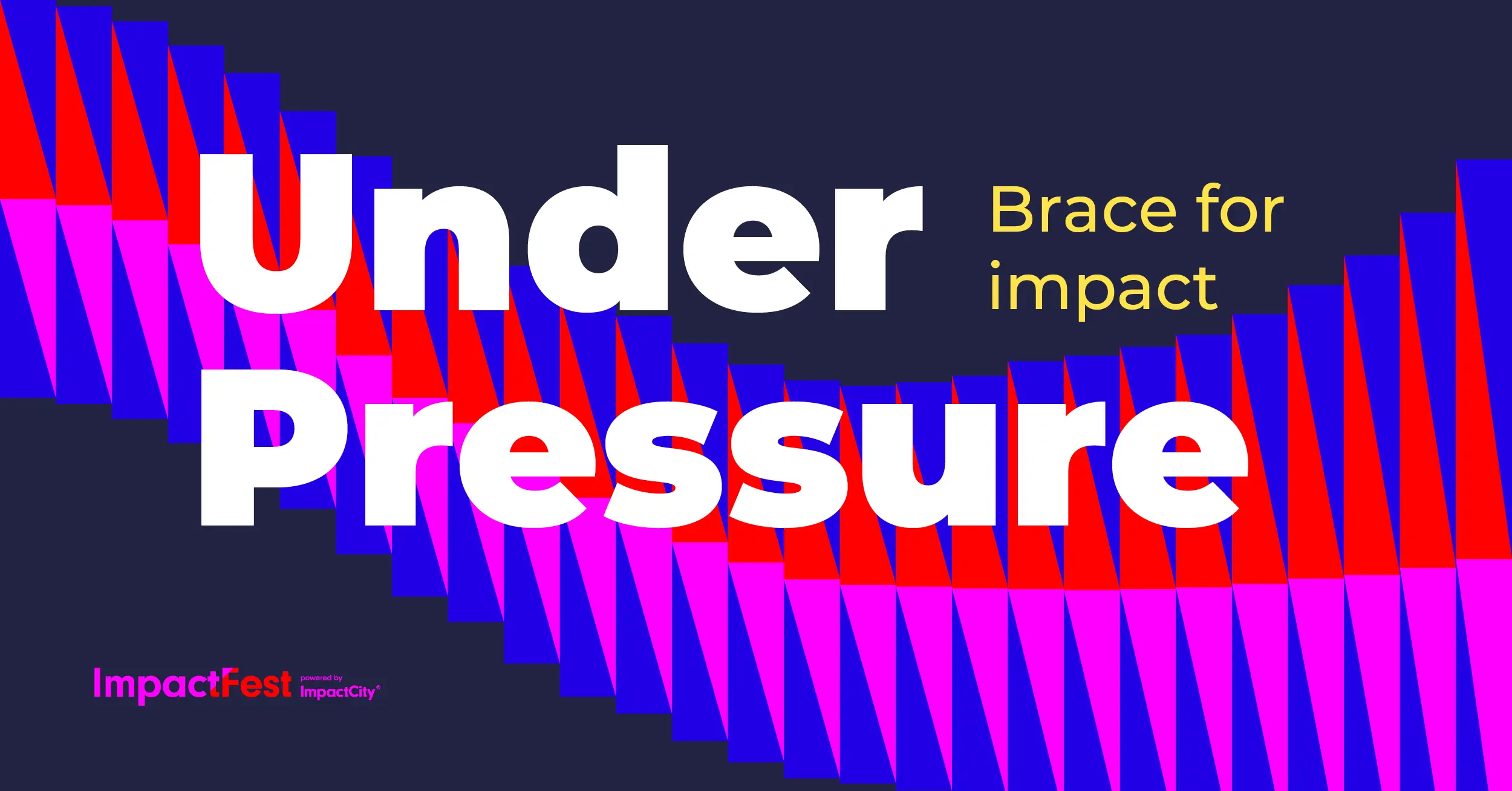 Under Pressure

Brace for impact

ImpactFest powered by ImpactCity®